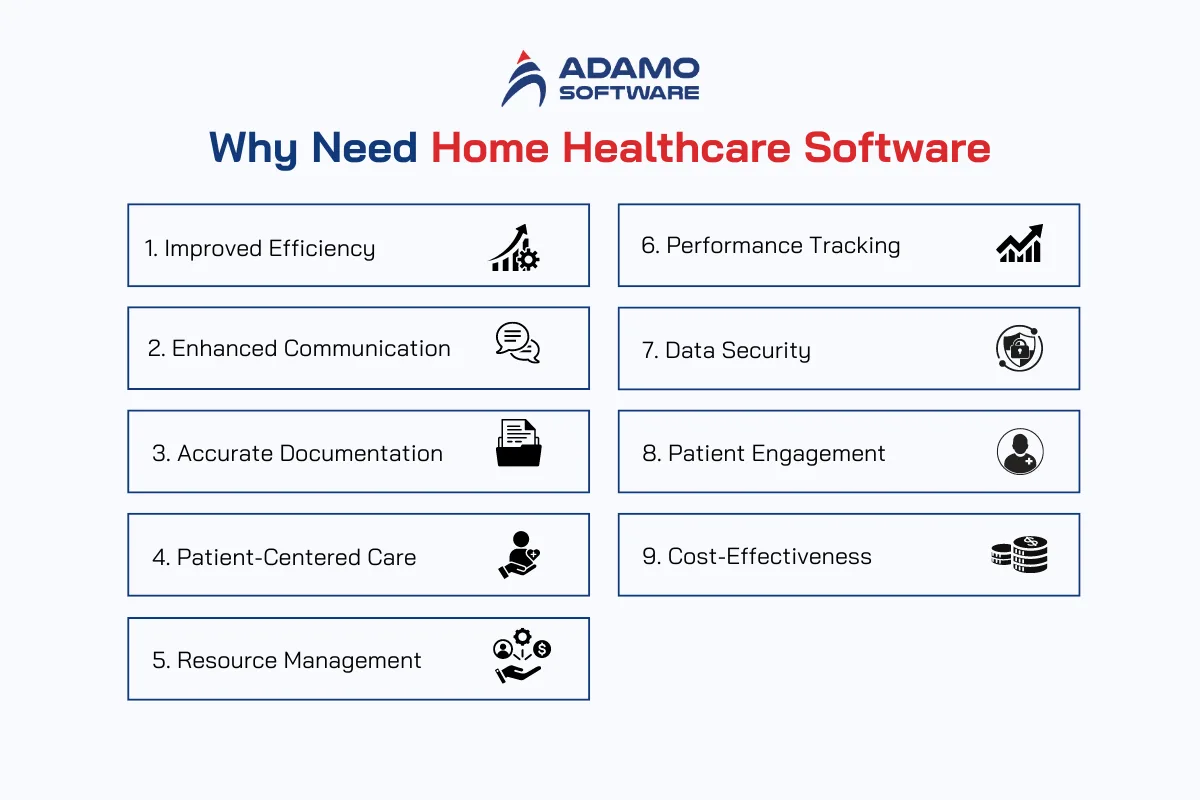 ADAMO SOFTWARE

Why Need Home Healthcare Software

1. Improved Efficiency

2. Enhanced Communication

3. Accurate Documentation

4. Patient-Centered Care

5. Resource Management

6. Performance Tracking

7. Data Security

8. Patient Engagement

9. Cost-Effectiveness